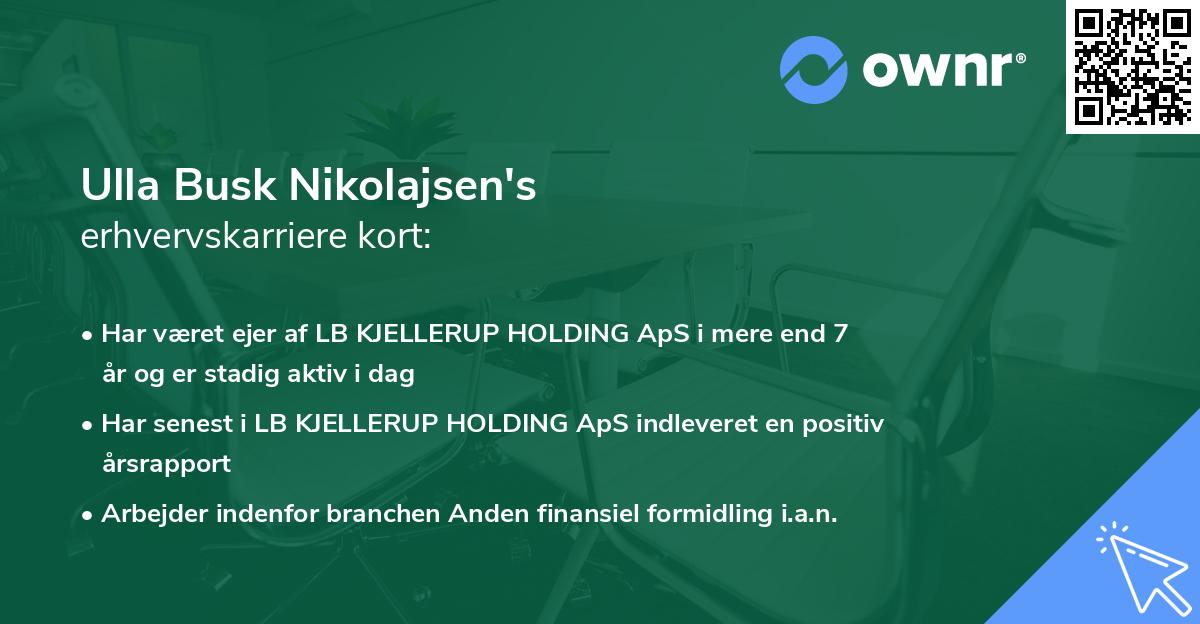 ownr®

Ulla Busk Nikolajsen's
erhvervskarriere kort:

• Har været ejer af LB KJELLERUP HOLDING ApS i mere end 7 år og er stadig aktiv i dag

• Har senest i LB KJELLERUP HOLDING ApS indleveret en positiv årsrapport

• Arbejder indenfor branchen Anden finansiel formidling i.a.n.